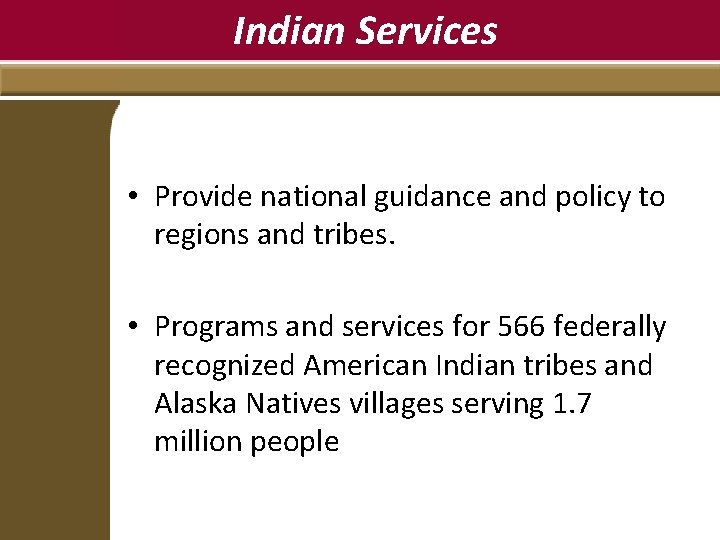 Indian Services

• Provide national guidance and policy to regions and tribes.

• Programs and services for 566 federally recognized American Indian tribes and Alaska Natives villages serving 1.7 million people